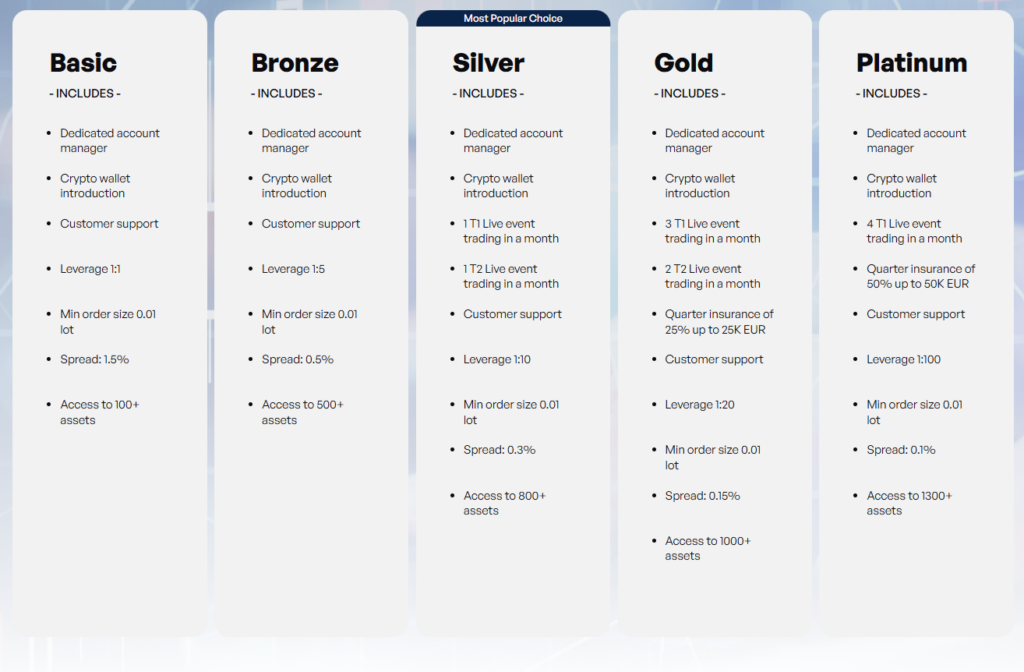 Basic
- INCLUDES -

- Dedicated account manager
- Crypto wallet introduction
- Customer support
- Leverage 1:1
- Min order size 0.01 lot
- Spread: 1.5%
- Access to 100+ assets

Bronze
- INCLUDES -

- Dedicated account manager
- Crypto wallet introduction
- Customer support
- Leverage 1:5
- Min order size 0.01 lot
- Spread: 0.5%
- Access to 500+ assets

Most Popular Choice
Silver
- INCLUDES -

- Dedicated account manager
- Crypto wallet introduction
- 1 T1 Live event trading in a month
- 1 T2 Live event trading in a month
- Customer support
- Leverage 1:10
- Min order size 0.01 lot
- Spread: 0.3%
- Access to 800+ assets

Gold
- INCLUDES -

- Dedicated account manager
- Crypto wallet introduction
- 3 T1 Live event trading in a month
- 2 T2 Live event trading in a month
- Quarter insurance of 25% up to 25K EUR
- Customer support
- Leverage 1:20
- Min order size 0.01 lot
- Spread: 0.15%
- Access to 1000+ assets

Platinum
- INCLUDES -

- Dedicated account manager
- Crypto wallet introduction
- 4 T1 Live event trading in a month
- Quarter insurance of 50% up to 50K EUR
- Customer support
- Leverage 1:100
- Min order size 0.01 lot
- Spread: 0.1%
- Access to 1300+ assets